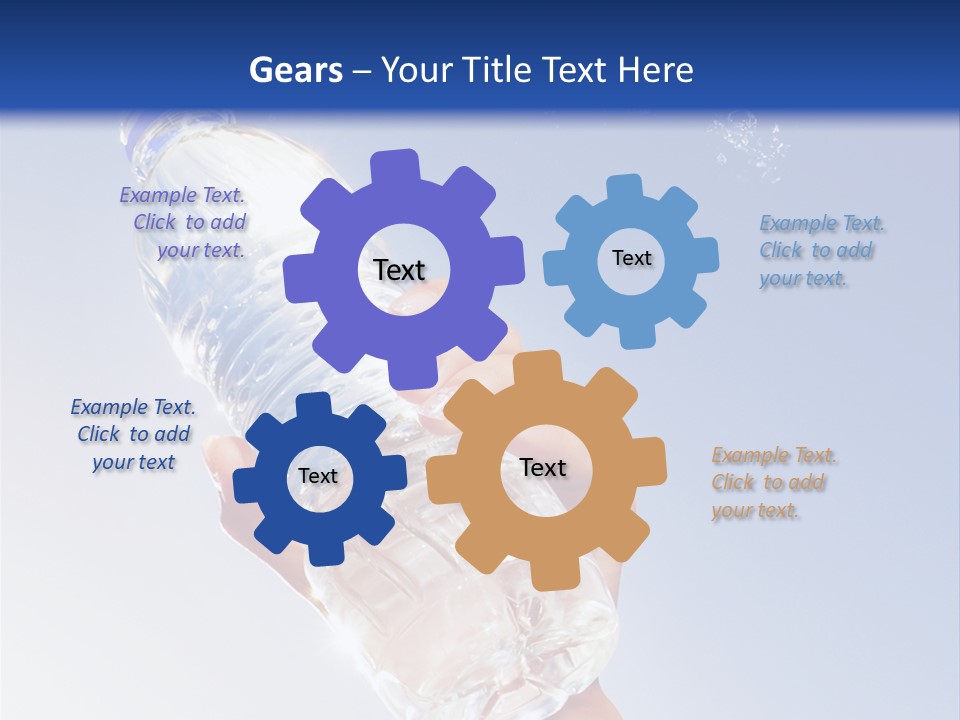 Gears – Your Title Text Here

Example Text. Click to add your text.

Text

Text

Example Text. Click to add your text.

Example Text. Click to add your text

Text

Text

Example Text. Click to add your text.